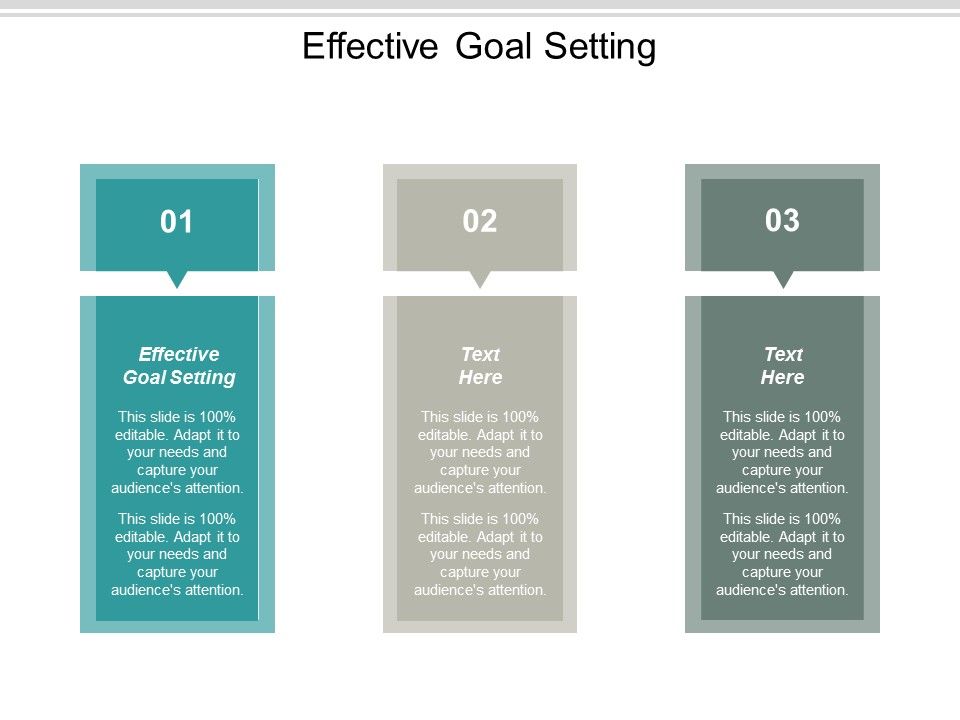 Effective Goal Setting

01

Effective Goal Setting

This slide is 100% editable. Adapt it to your needs and capture your audience's attention.

This slide is 100% editable. Adapt it to your needs and capture your audience's attention.

02

Text Here

This slide is 100% editable. Adapt it to your needs and capture your audience's attention.

This slide is 100% editable. Adapt it to your needs and capture your audience's attention.

03

Text Here

This slide is 100% editable. Adapt it to your needs and capture your audience's attention.

This slide is 100% editable. Adapt it to your needs and capture your audience's attention.